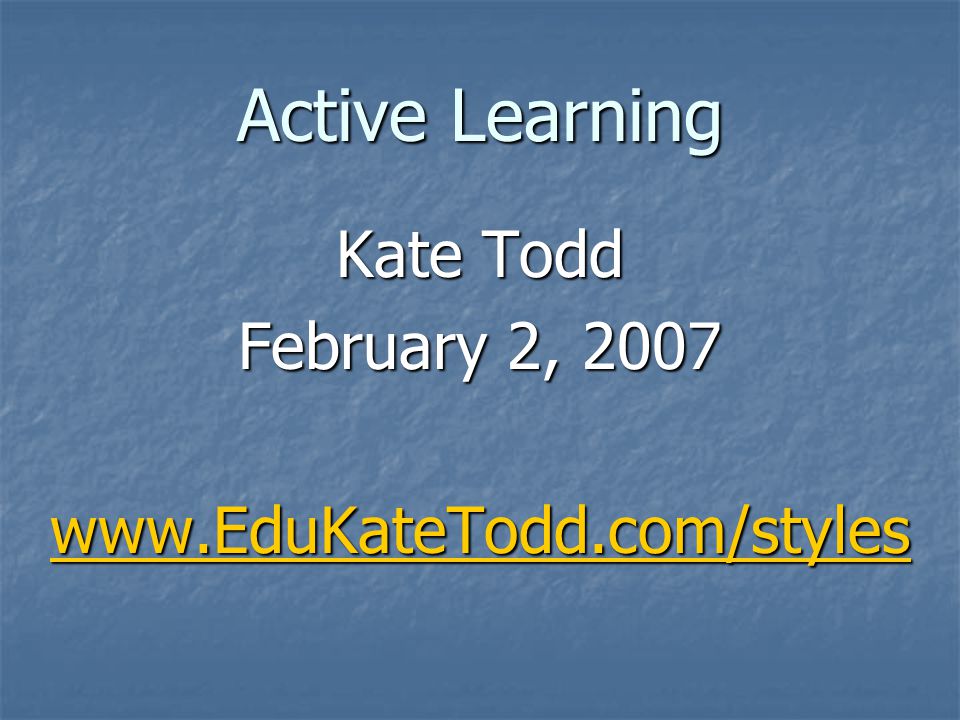 Active Learning

Kate Todd
February 2, 2007

www.EduKateTodd.com/styles